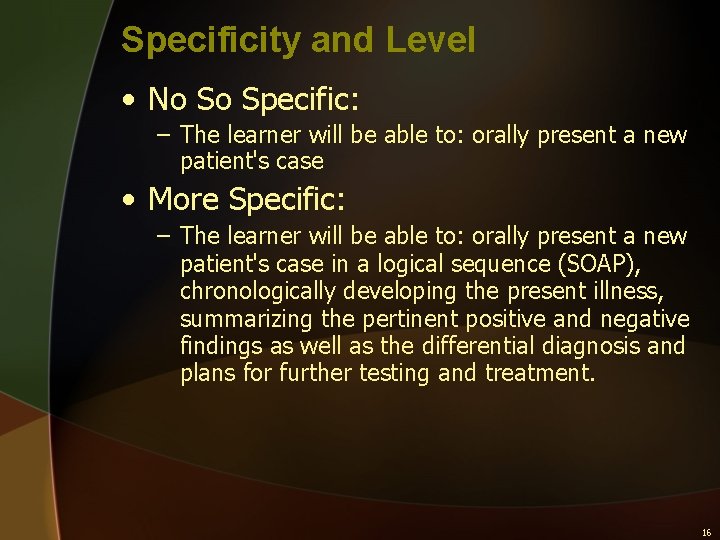 Specificity and Level

• No So Specific:
  – The learner will be able to: orally present a new patient's case

• More Specific:
  – The learner will be able to: orally present a new patient's case in a logical sequence (SOAP), chronologically developing the present illness, summarizing the pertinent positive and negative findings as well as the differential diagnosis and plans for further testing and treatment.

16